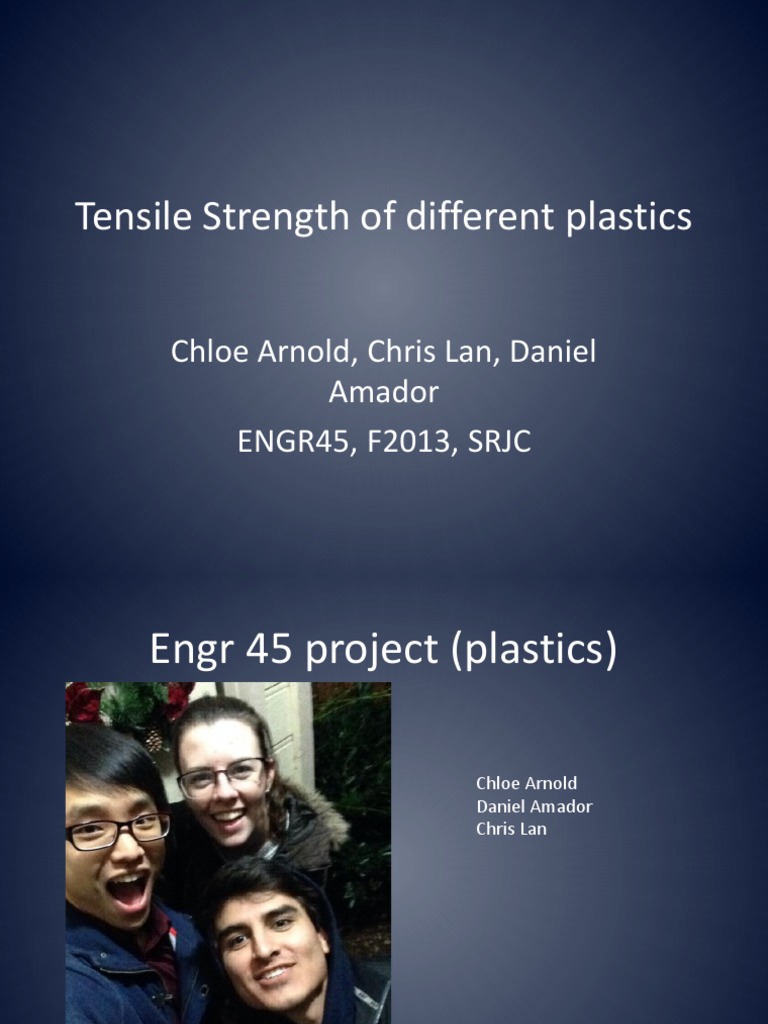 Tensile Strength of different plastics

Chloe Arnold, Chris Lan, Daniel Amador

ENGR45, F2013, SRJC

Engr 45 project (plastics)

Chloe Arnold
Daniel Amador
Chris Lan